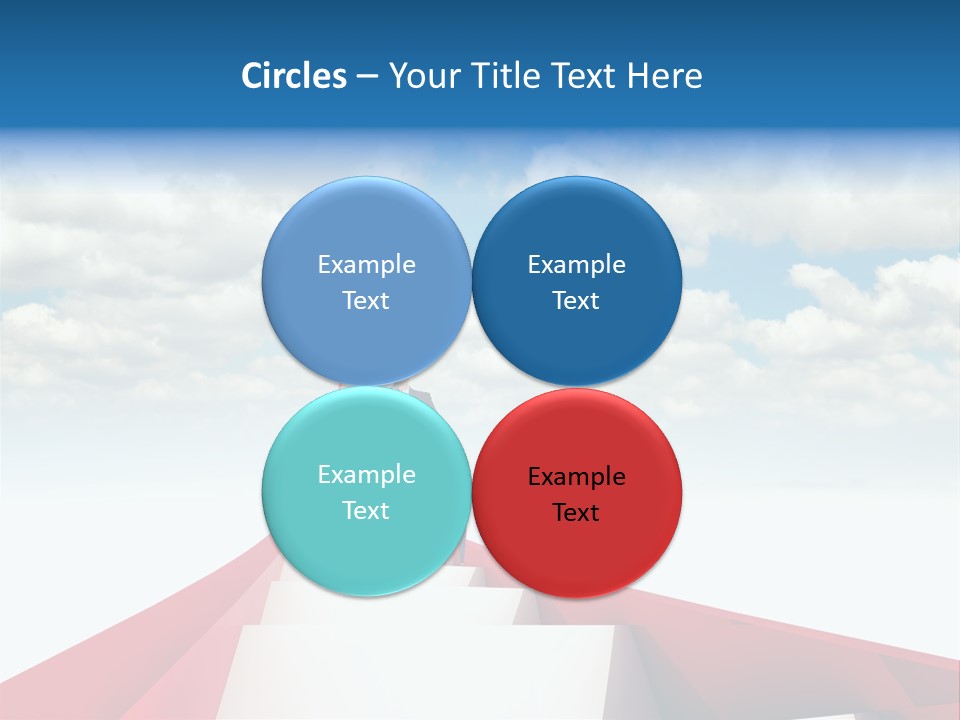 Circles – Your Title Text Here

Example Text

Example Text

Example Text

Example Text